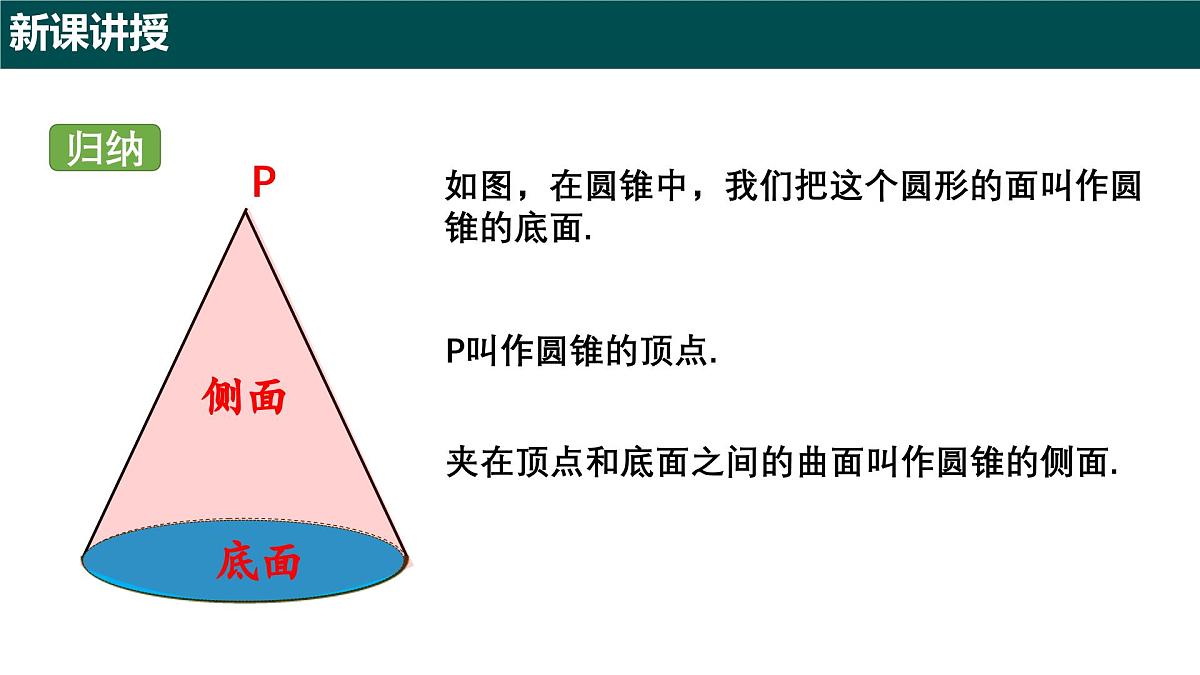 新课讲授

归纳

P

侧面

底面

如图，在圆锥中，我们把这个圆形的面叫作圆锥的底面.

P叫作圆锥的顶点.

夹在顶点和底面之间的曲面叫作圆锥的侧面.